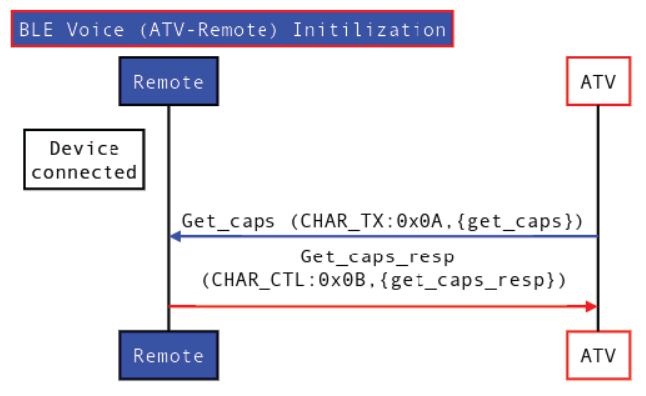 BLE Voice (ATV-Remote) Initilization

Remote

ATV

Device connected

Get_caps (CHAR_TX:0x0A,{get_caps})

Get_caps_resp (CHAR_CTL:0x0B,{get_caps_resp})

Remote

ATV